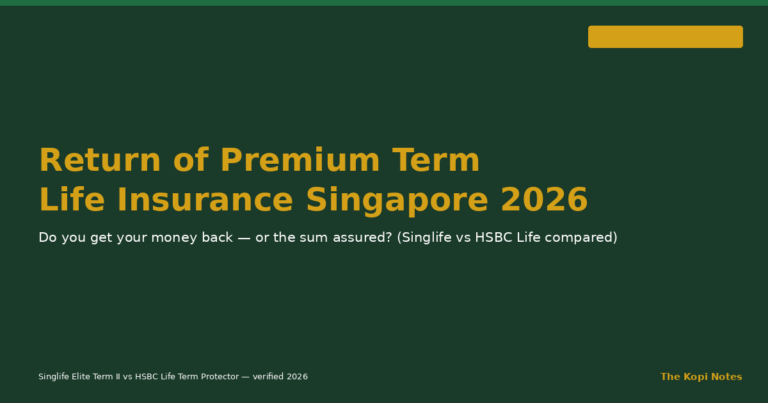 Return of Premium Term
Life Insurance Singapore 2026

Do you get your money back — or the sum assured? (Singlife vs HSBC Life compared)

Singlife Elite Term II vs HSBC Life Term Protector — verified 2026

The Kopi Notes